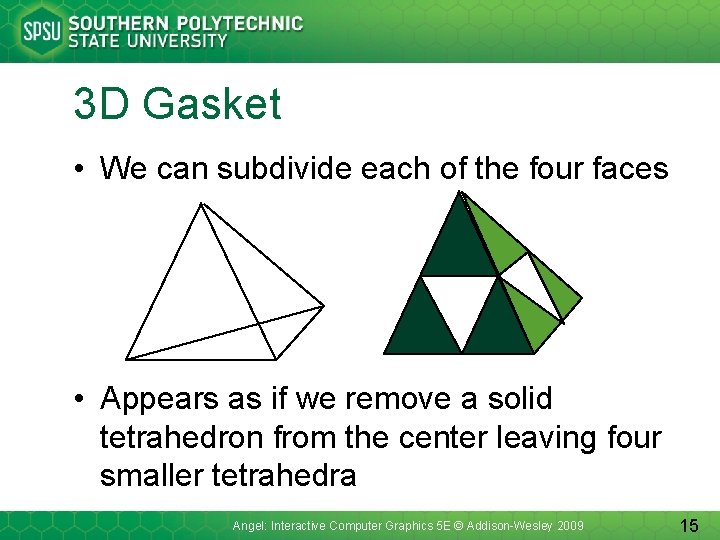 SPSU SOUTHERN POLYTECHNIC STATE UNIVERSITY

3D Gasket

• We can subdivide each of the four faces

• Appears as if we remove a solid tetrahedron from the center leaving four smaller tetrahedra

Angel: Interactive Computer Graphics 5E © Addison-Wesley 2009

15